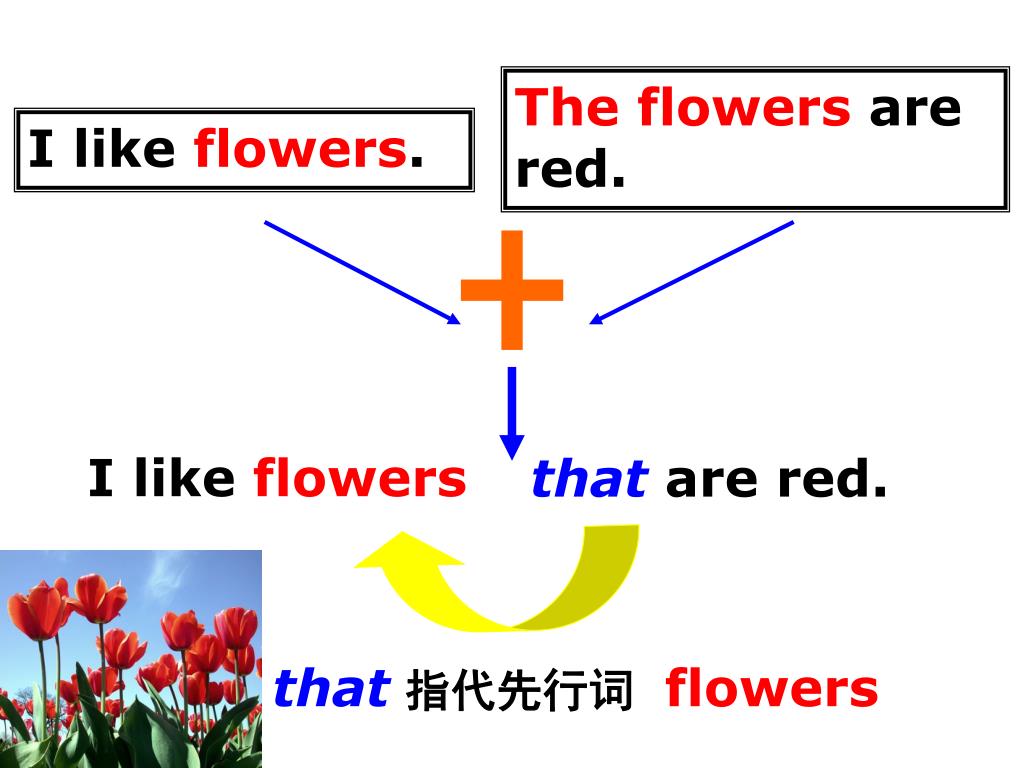 I like flowers.

The flowers are red.

+

I like flowers that are red.

that 指代先行词 flowers